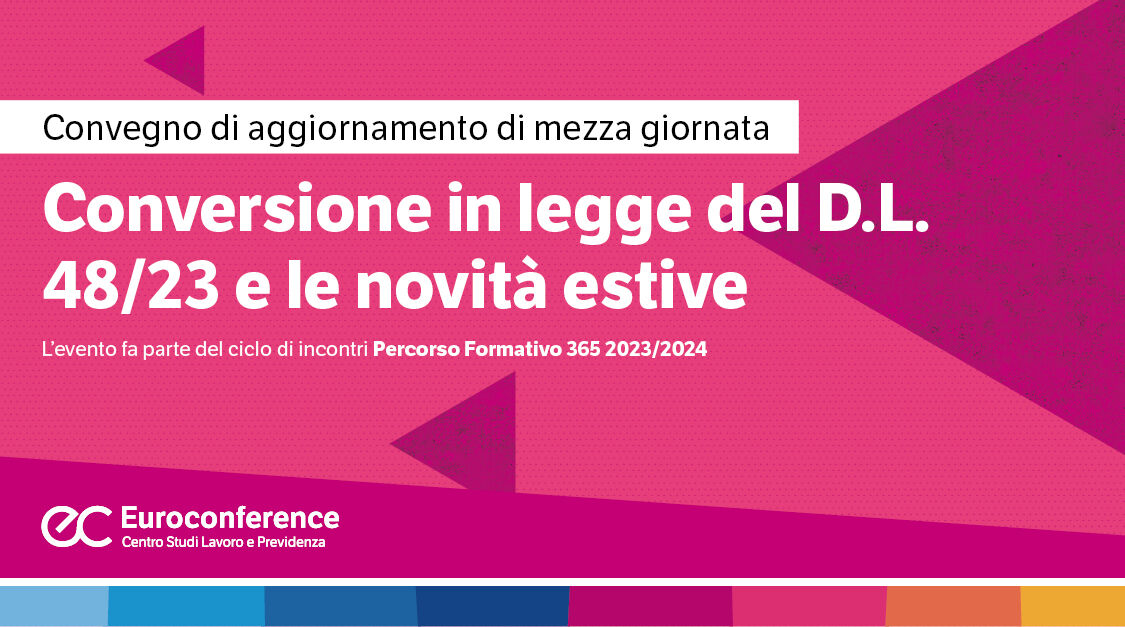 Convegno di aggiornamento di mezza giornata

Conversione in legge del D.L. 48/23 e le novità estive

L'evento fa parte del ciclo di incontri Percorso Formativo 365 2023/2024

ec Euroconference
Centro Studi Lavoro e Previdenza